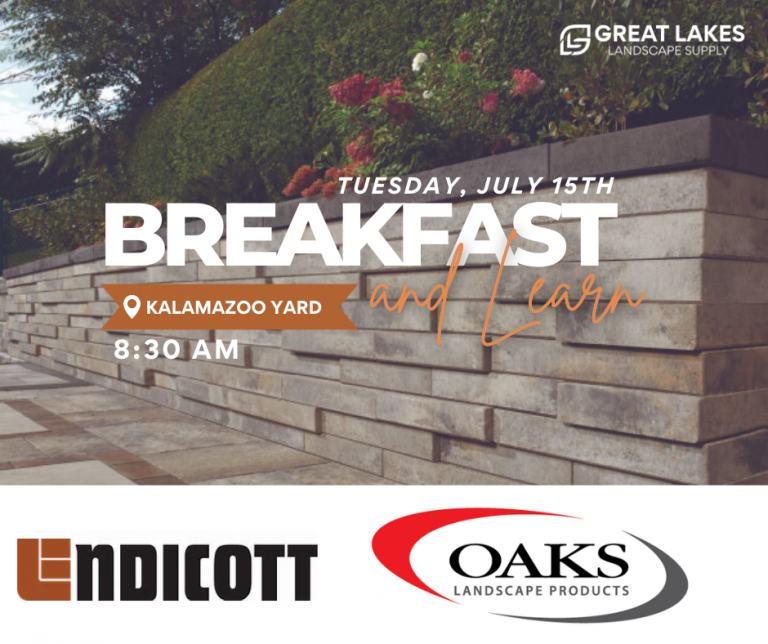 GREAT LAKES
LANDSCAPE SUPPLY

TUESDAY, JULY 15TH
BREAKFAST
and Learn

KALAMAZOO YARD
8:30 AM

ENDICOTT

OAKS
LANDSCAPE PRODUCTS